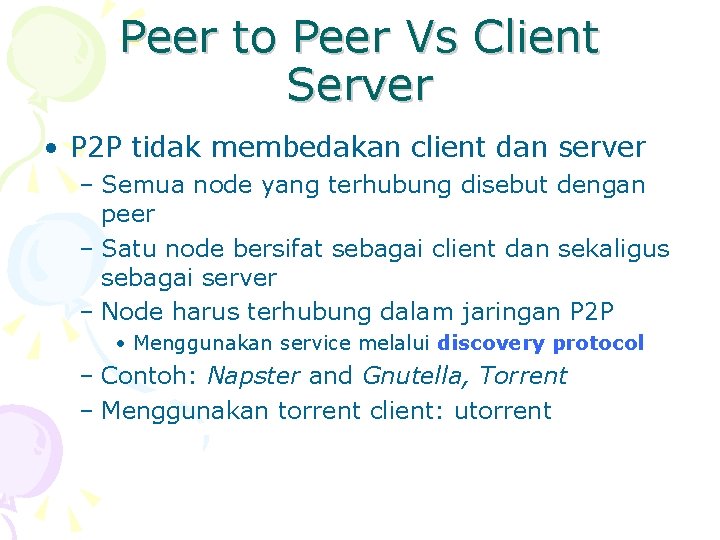 Peer to Peer Vs Client Server

• P2P tidak membedakan client dan server
– Semua node yang terhubung disebut dengan peer
– Satu node bersifat sebagai client dan sekaligus sebagai server
– Node harus terhubung dalam jaringan P2P
• Menggunakan service melalui discovery protocol
– Contoh: Napster and Gnutella, Torrent
– Menggunakan torrent client: utorrent